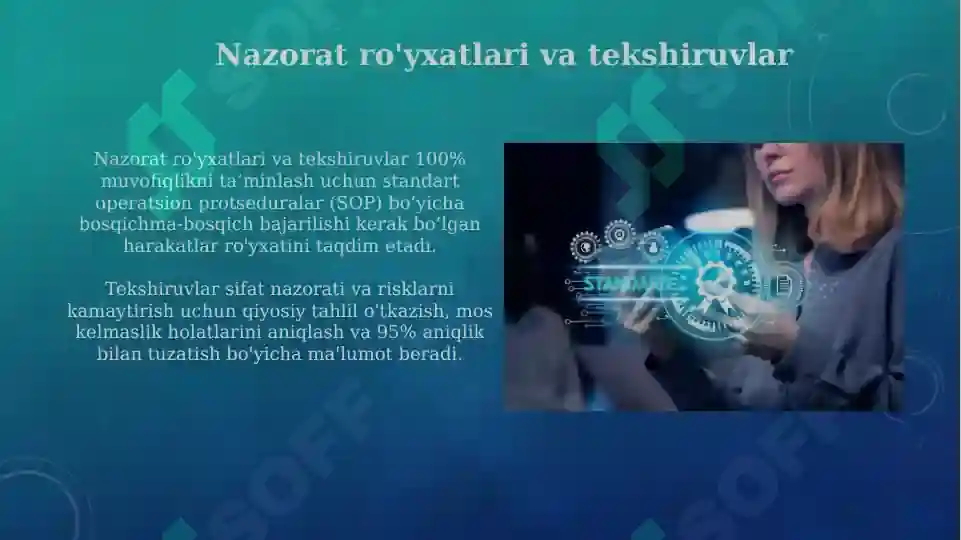 Nazorat ro'yxatlari va tekshiruvlar

Nazorat ro'yxatlari va tekshiruvlar 100% muvofiqlikni ta'minlash uchun standart operatsion protseduralar (SOP) bo'yicha bosqichma-bosqich bajarilishi kerak bo'lgan harakatlar ro'yxatini taqdim etadi.

Tekshiruvlar sifat nazorati va risklarni kamaytirish uchun qiyosiy tahlil o'tkazish, mos kelmaslik holatlarini aniqlash va 95% aniqlik bilan tuzatish bo'yicha ma'lumot beradi.

STANDARDS

SOFF

SOFF